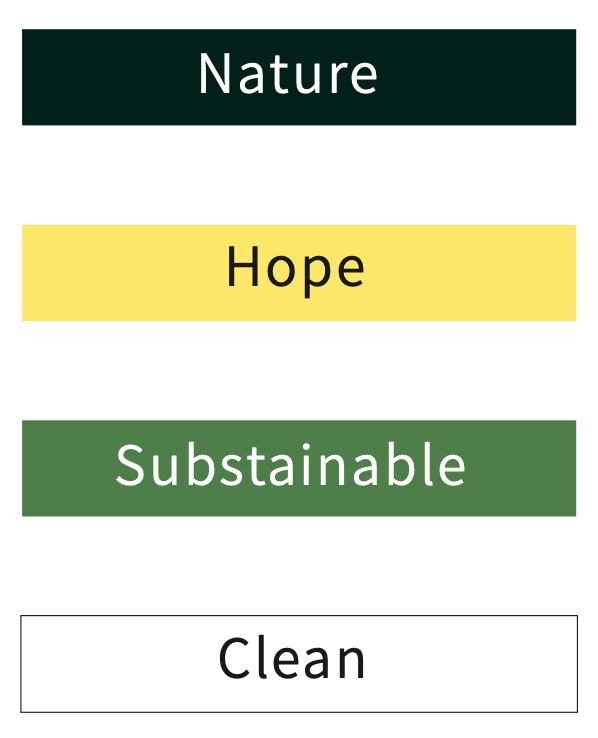 Nature

Hope

Substainable

Clean